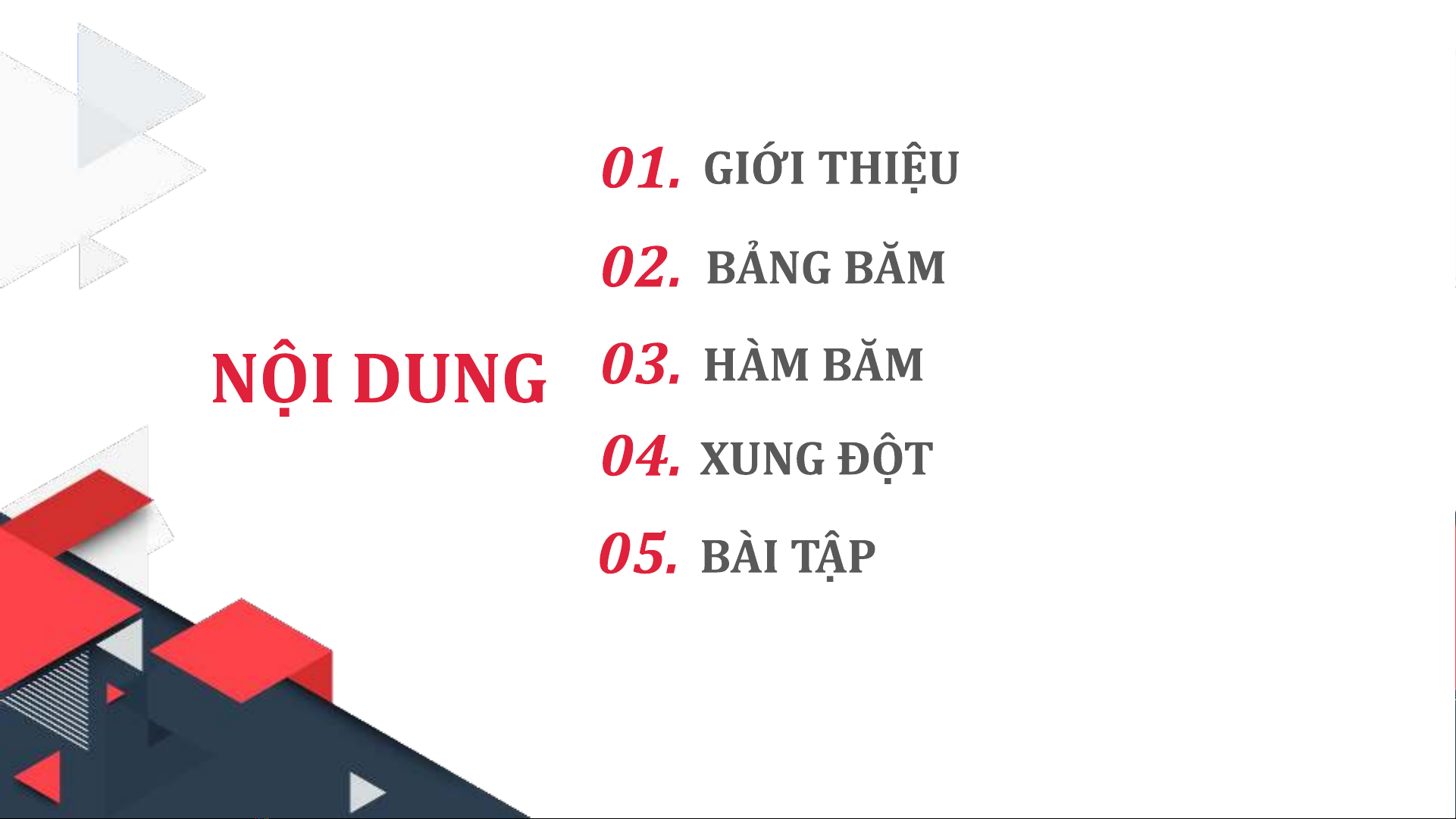 NỘI DUNG

01. GIỚI THIỆU

02. BẢNG BĂM

03. HÀM BĂM

04. XUNG ĐỘT

05. BÀI TẬP